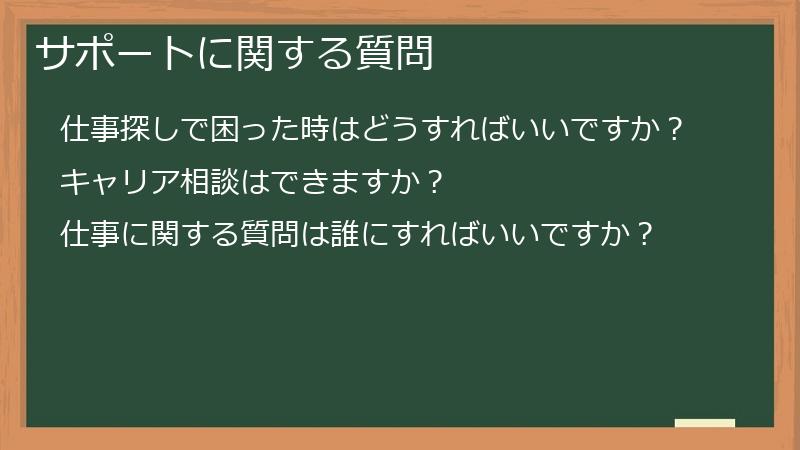 サポートに関する質問

仕事探しで困った時はどうすればいいですか？

キャリア相談はできますか？

仕事に関する質問は誰にすればいいですか？